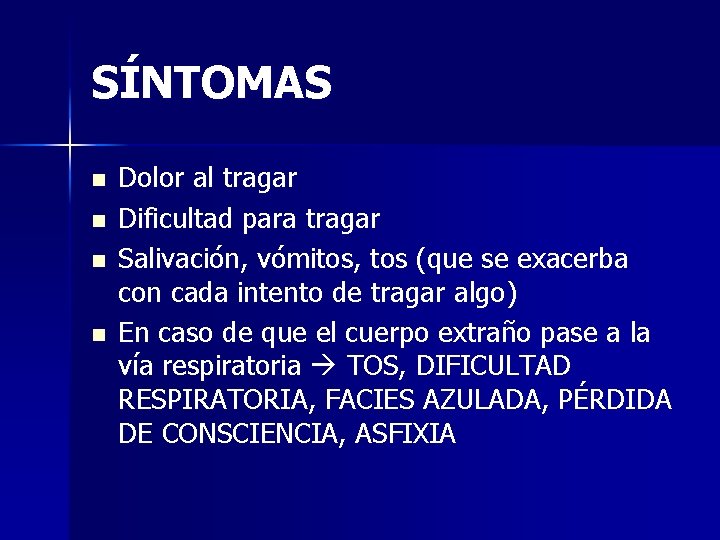 SÍNTOMAS

- Dolor al tragar
- Dificultad para tragar
- Salivación, vómitos, tos (que se exacerba con cada intento de tragar algo)
- En caso de que el cuerpo extraño pase a la vía respiratoria → TOS, DIFICULTAD RESPIRATORIA, FACIES AZULADA, PÉRDIDA DE CONSCIENCIA, ASFIXIA